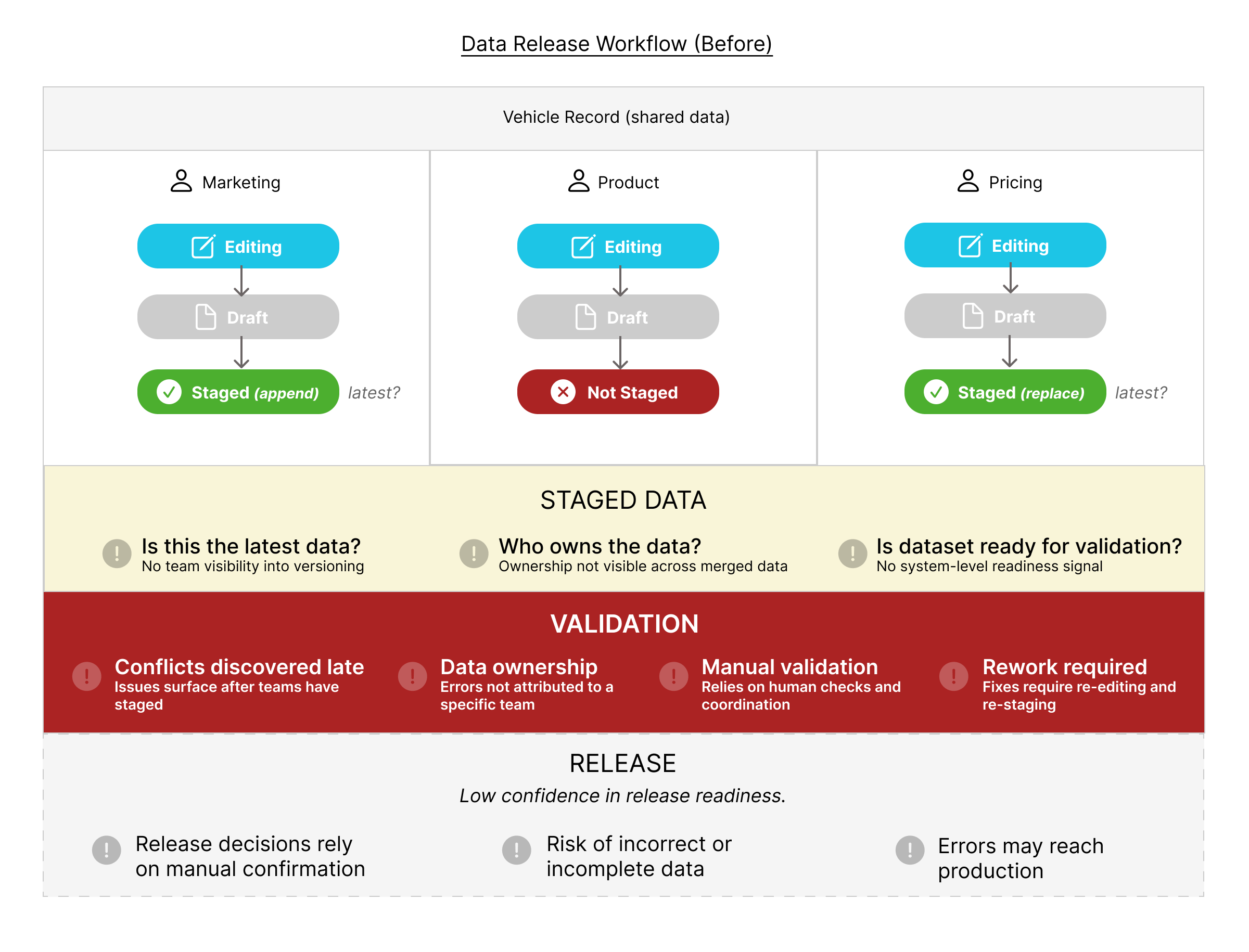 Data Release Workflow (Before)

Vehicle Record (shared data)

Marketing

Editing

Draft

Staged (append)

latest?

Product

Editing

Draft

Not Staged

Pricing

Editing

Draft

Staged (replace)

latest?

STAGED DATA

Is this the latest data?
No team visibility into versioning

Who owns the data?
Ownership not visible across merged data

Is dataset ready for validation?
No system-level readiness signal

VALIDATION

Conflicts discovered late
Issues surface after teams have staged

Data ownership
Errors not attributed to a specific team

Manual validation
Relies on human checks and coordination

Rework required
Fixes require re-editing and re-staging

RELEASE

Low confidence in release readiness.

Release decisions rely on manual confirmation

Risk of incorrect or incomplete data

Errors may reach production